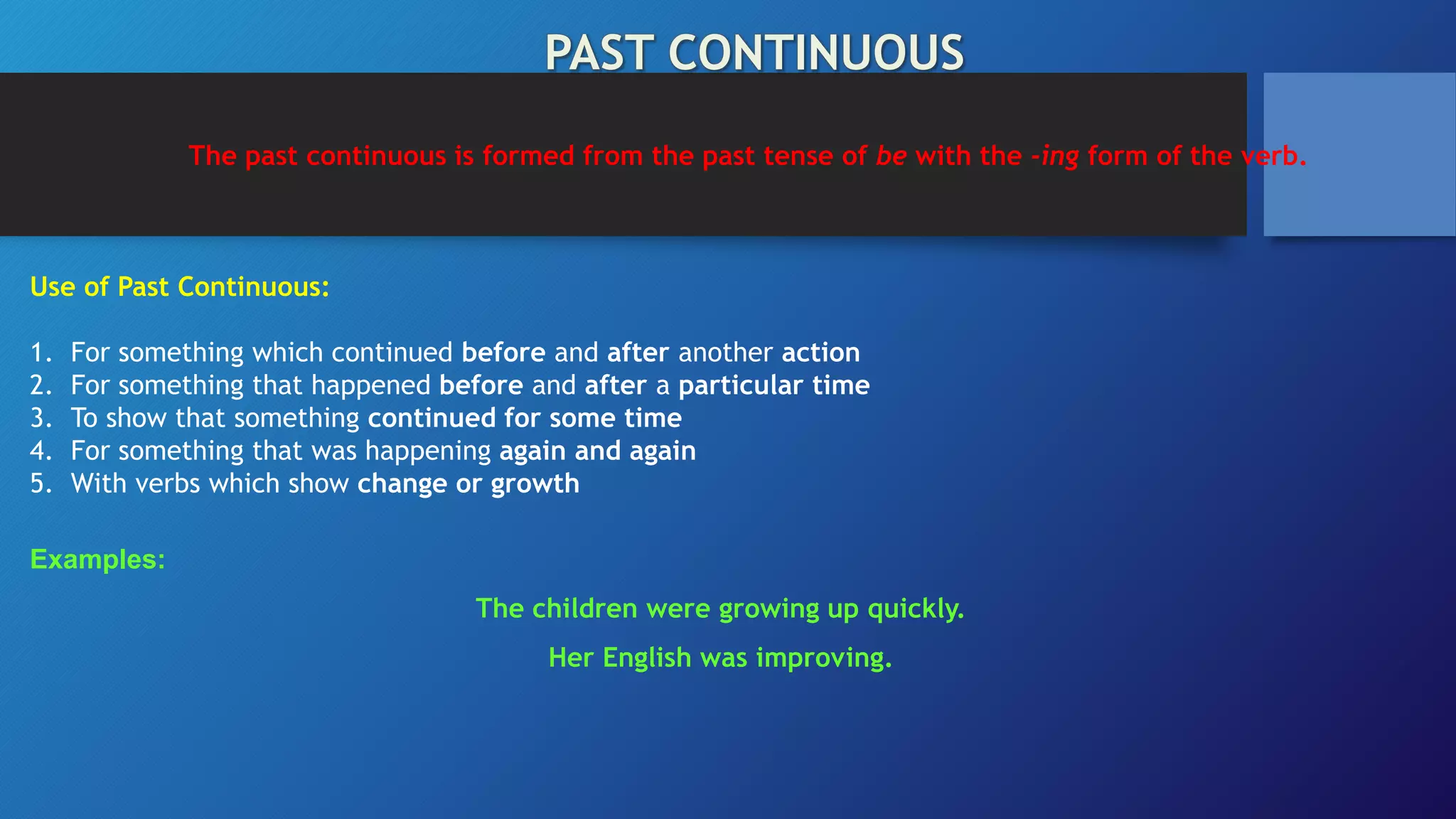 PAST CONTINUOUS

The past continuous is formed from the past tense of be with the -ing form of the verb.

Use of Past Continuous:

1. For something which continued before and after another action
2. For something that happened before and after a particular time
3. To show that something continued for some time
4. For something that was happening again and again
5. With verbs which show change or growth

Examples:

The children were growing up quickly.

Her English was improving.